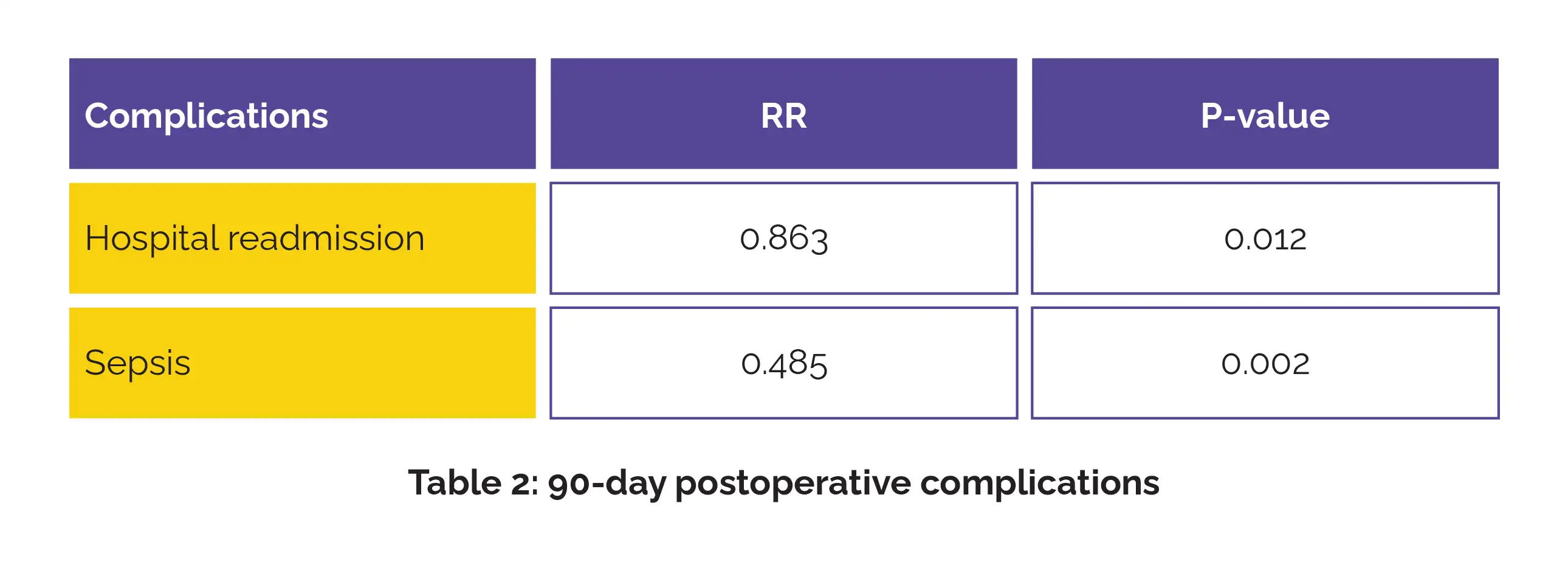 | Complications | RR | P-value |
|---|---|---|
| Hospital readmission | 0.863 | 0.012 |
| Sepsis | 0.485 | 0.002 |

Table 2: 90-day postoperative complications